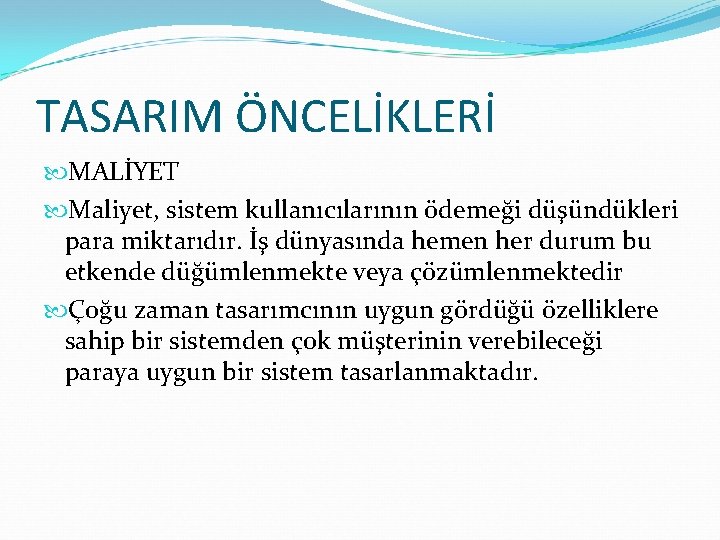 TASARIM ÖNCELİKLERİ

MALİYET

Maliyet, sistem kullanıcılarının ödemeği düşündükleri para miktarıdır. İş dünyasında hemen her durum bu etkende düğümlenmekte veya çözümlenmektedir

Çoğu zaman tasarımcının uygun gördüğü özelliklere sahip bir sistemden çok müşterinin verebileceği paraya uygun bir sistem tasarlanmaktadır.